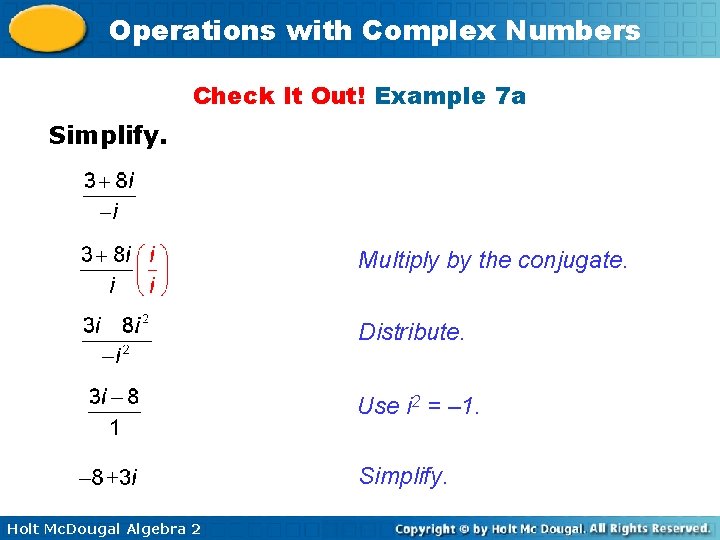 Operations with Complex Numbers

Check It Out! Example 7a

Simplify.

$\frac{3+8i}{-i}$

$\frac{3+8i}{i}\left(\frac{i}{i}\right)$ Multiply by the conjugate.

$\frac{3i \quad 8i^2}{-i^2}$ Distribute.

$\frac{3i-8}{1}$ Use $i^2 = -1$.

$-8+3i$ Simplify.

Holt McDougal Algebra 2

Copyright © by Holt Mc Dougal. All Rights Reserved.